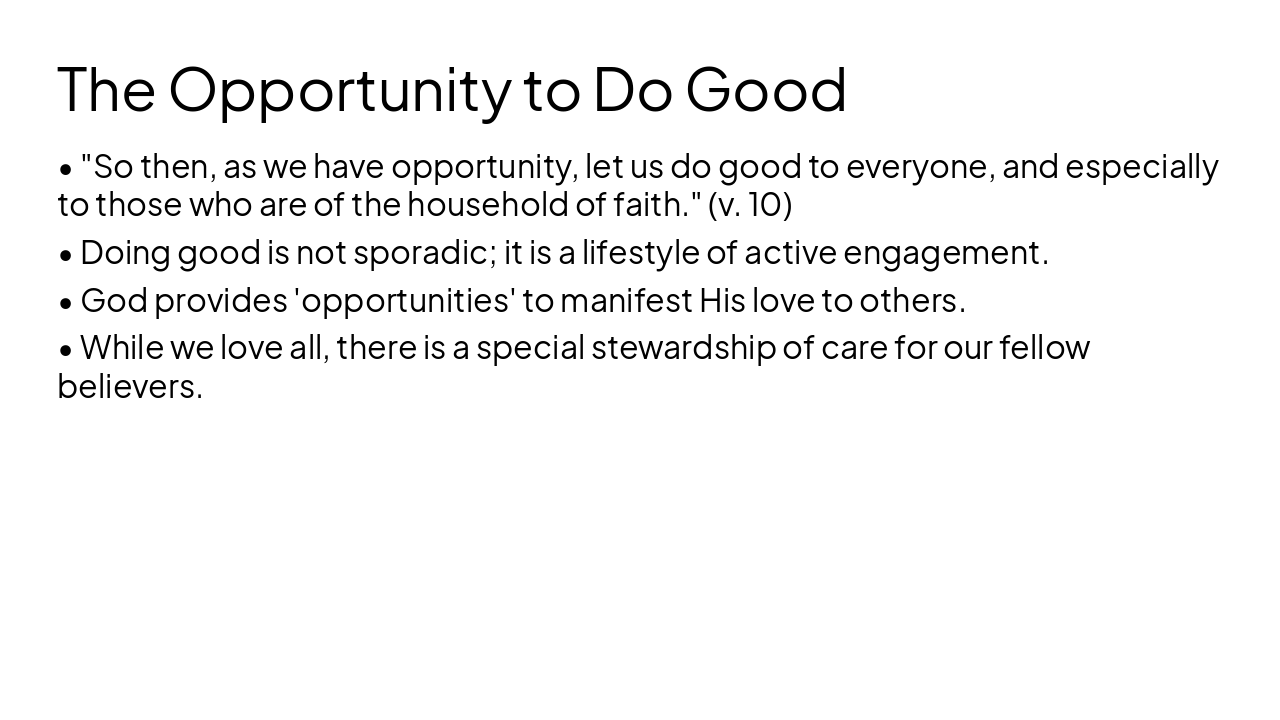 The Opportunity to Do Good

• "So then, as we have opportunity, let us do good to everyone, and especially to those who are of the household of faith." (v. 10)

• Doing good is not sporadic; it is a lifestyle of active engagement.

• God provides 'opportunities' to manifest His love to others.

• While we love all, there is a special stewardship of care for our fellow believers.